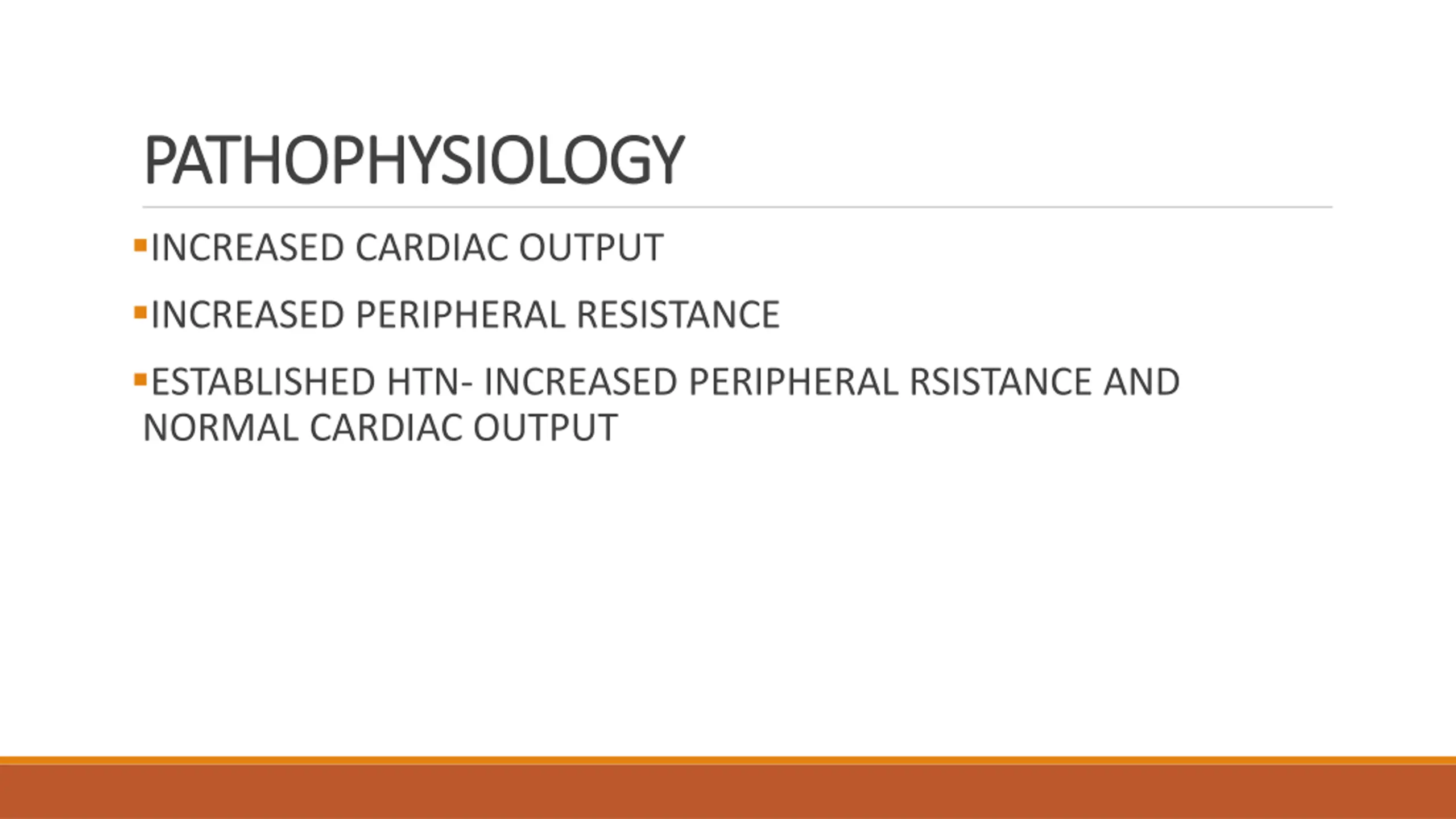 PATHOPHYSIOLOGY

▪INCREASED CARDIAC OUTPUT

▪INCREASED PERIPHERAL RESISTANCE

▪ESTABLISHED HTN- INCREASED PERIPHERAL RSISTANCE AND NORMAL CARDIAC OUTPUT